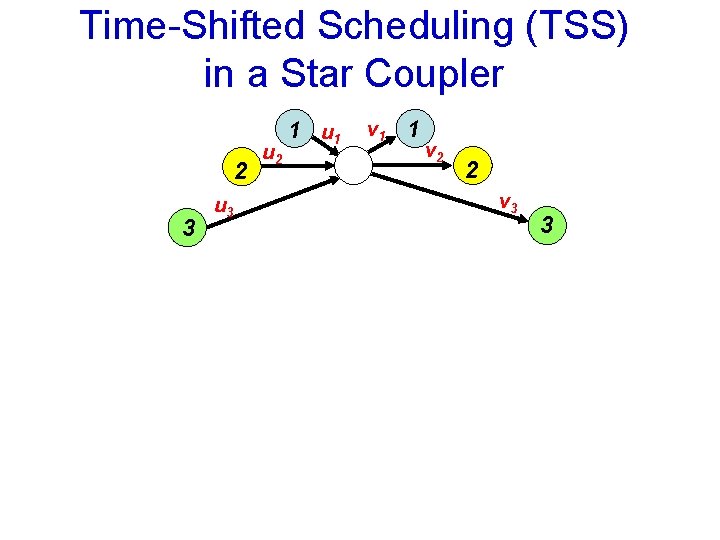 Time-Shifted Scheduling (TSS) in a Star Coupler

1 $u_1$ $v_1$ 1

2 $u_2$ $v_2$ 2

3 $u_3$ $v_3$ 3